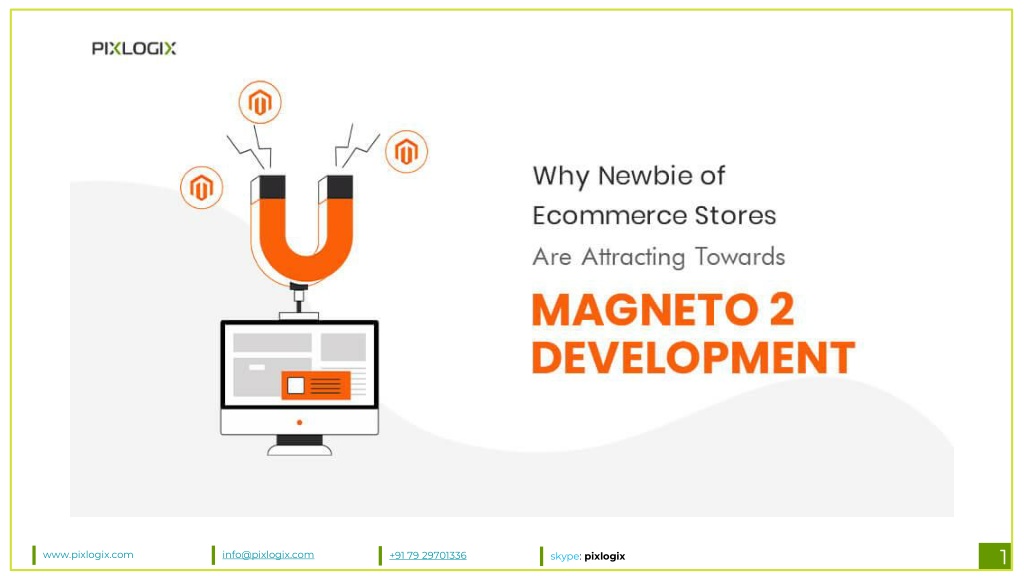 PIXLOGIX

Why Newbie of Ecommerce Stores Are Attracting Towards

MAGNETO 2 DEVELOPMENT

www.pixlogix.com
info@pixlogix.com
+91 79 29701336
skype: pixlogix
1